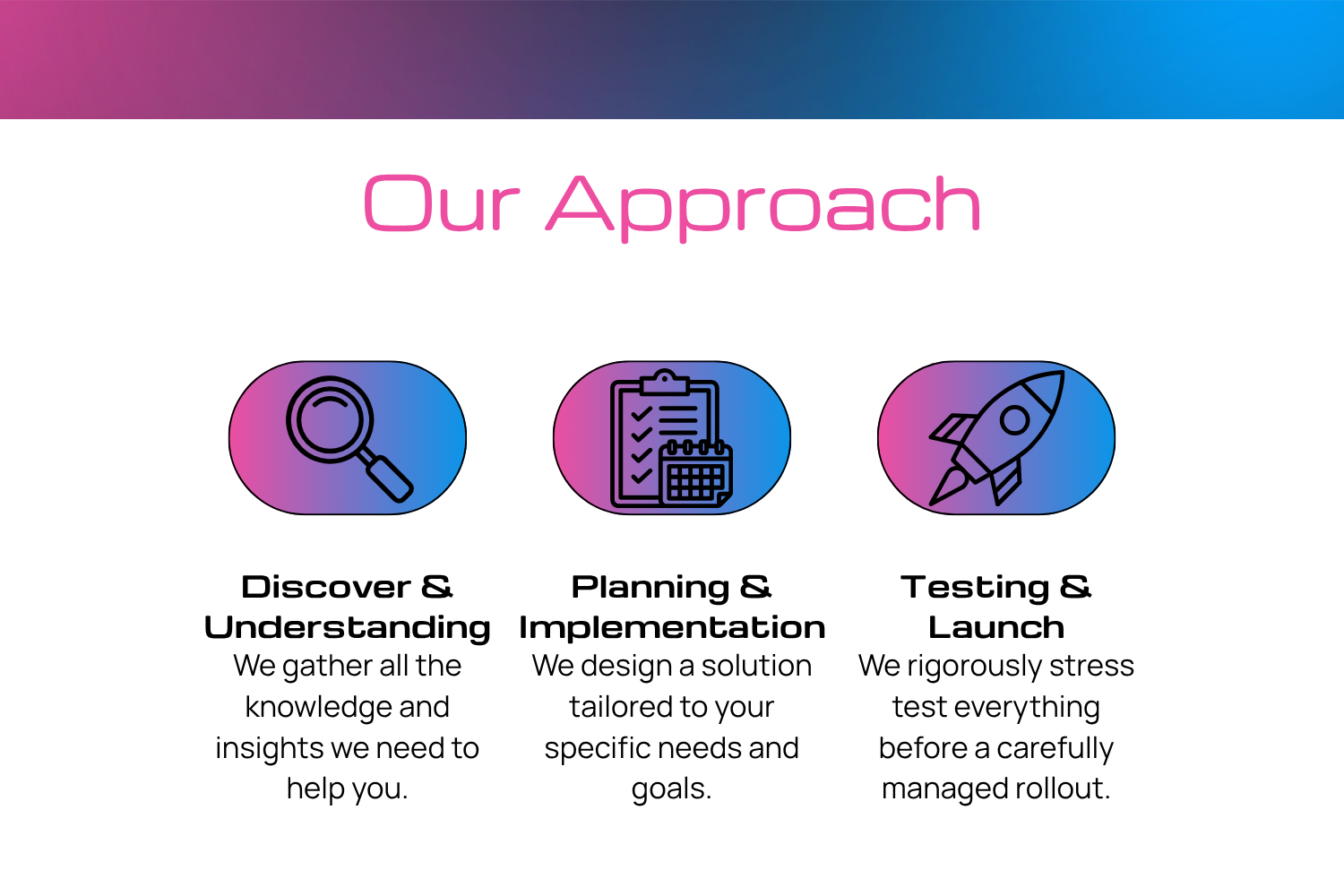 Our Approach

Discover & Understanding
We gather all the knowledge and insights we need to help you.

Planning & Implementation
We design a solution tailored to your specific needs and goals.

Testing & Launch
We rigorously stress test everything before a carefully managed rollout.